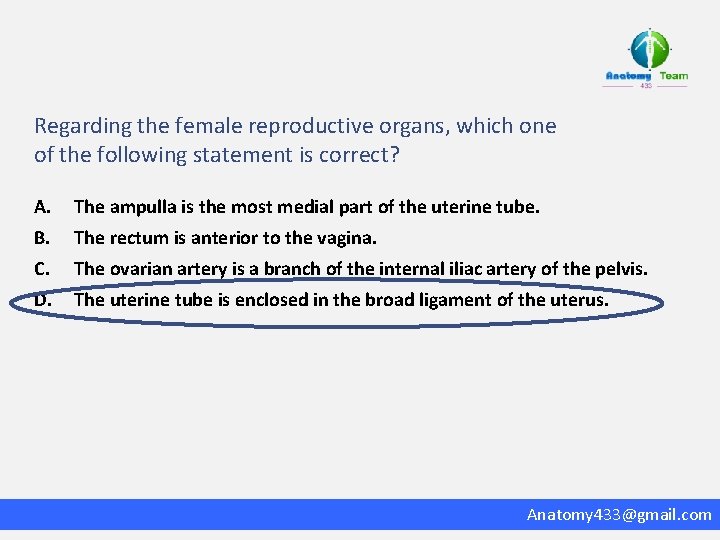 Anatomy Team
433

Regarding the female reproductive organs, which one of the following statement is correct?

A. The ampulla is the most medial part of the uterine tube.
B. The rectum is anterior to the vagina.
C. The ovarian artery is a branch of the internal iliac artery of the pelvis.
D. The uterine tube is enclosed in the broad ligament of the uterus.

Anatomy433@gmail.com